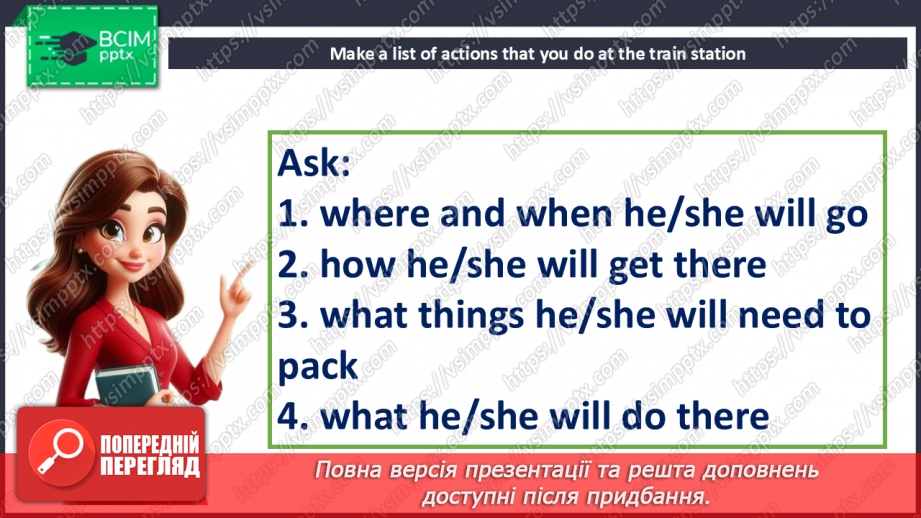 ВСІМ pptx

Make a list of actions that you do at the train station

Ask:
1. where and when he/she will go
2. how he/she will get there
3. what things he/she will need to pack
4. what he/she will do there

ПОПЕРЕДНІЙ ПЕРЕГЛЯД

Повна версія презентації та решта доповнень доступні після придбання.

https://vsimpptx.com